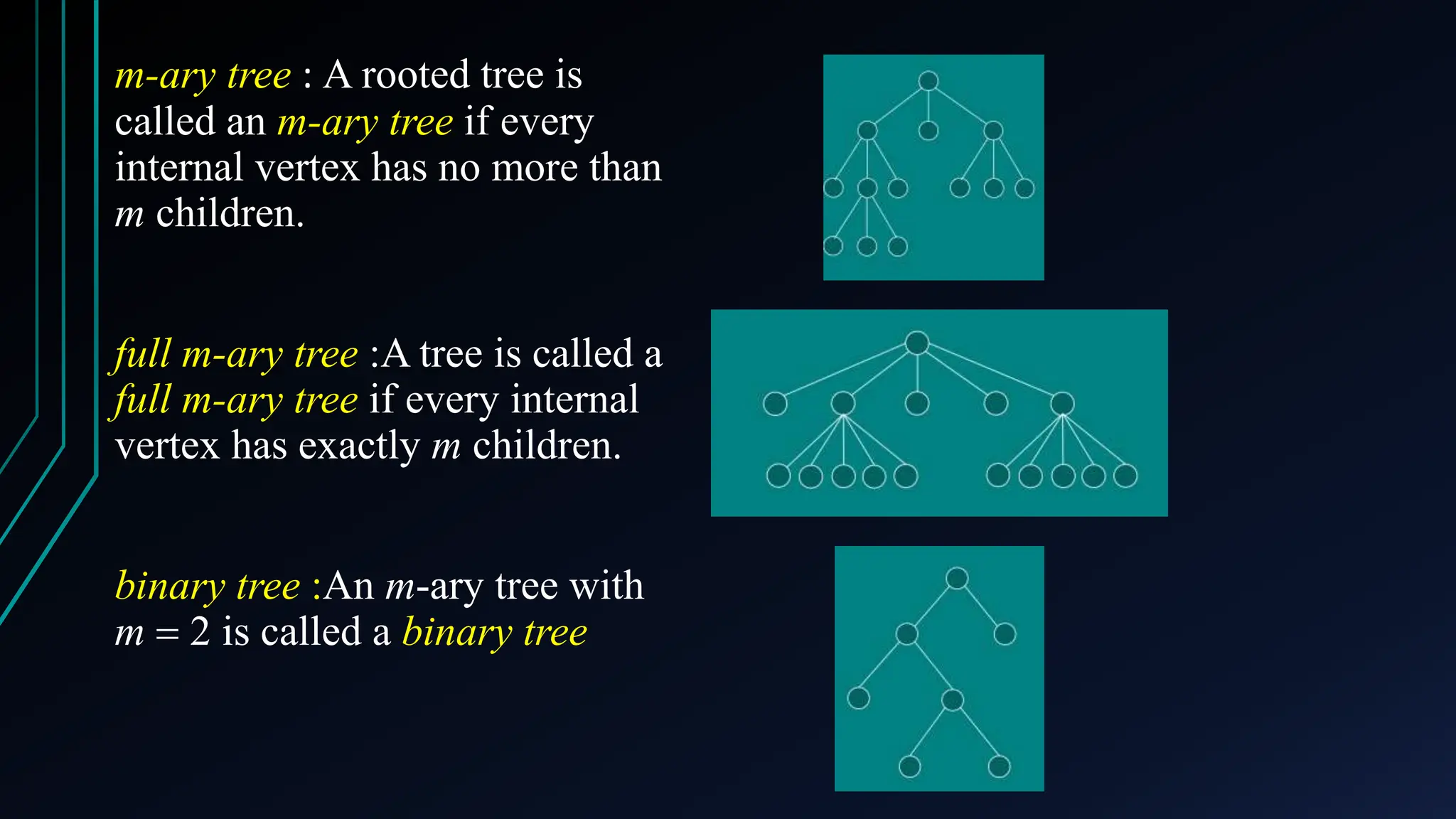 m-ary tree : A rooted tree is called an m-ary tree if every internal vertex has no more than $m$ children.

full m-ary tree :A tree is called a full m-ary tree if every internal vertex has exactly $m$ children.

binary tree :An $m$-ary tree with $m = 2$ is called a binary tree